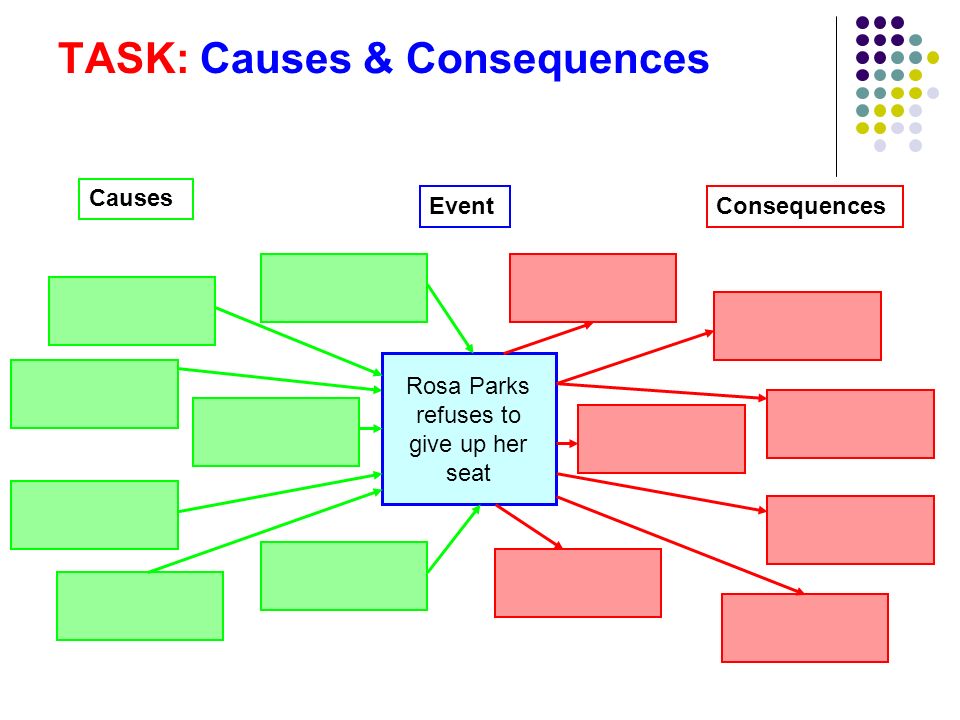 TASK: Causes & Consequences

Causes

Event

Consequences

Rosa Parks refuses to give up her seat